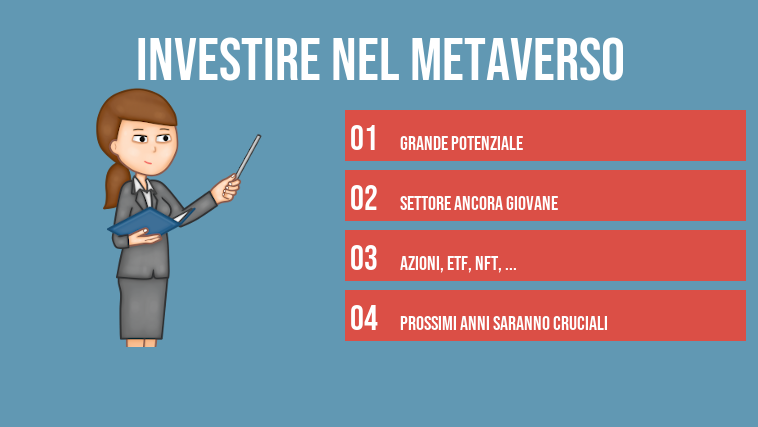 INVESTIRE NEL METAVERSO

01 GRANDE POTENZIALE

02 SETTORE ANCORA GIOVANE

03 AZIONI, ETF, NFT, ...

04 PROSSIMI ANNI SARANNO CRUCIALI